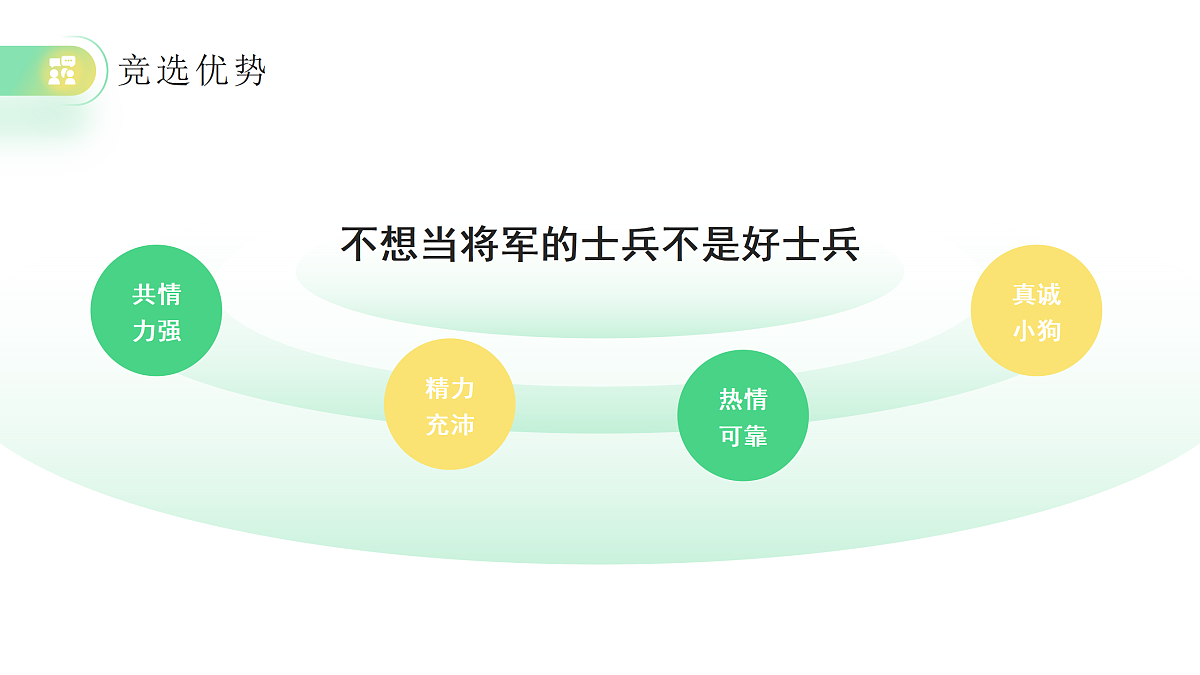 竞选优势

不想当将军的士兵不是好士兵

共情力强

精力充沛

热情可靠

真诚小狗